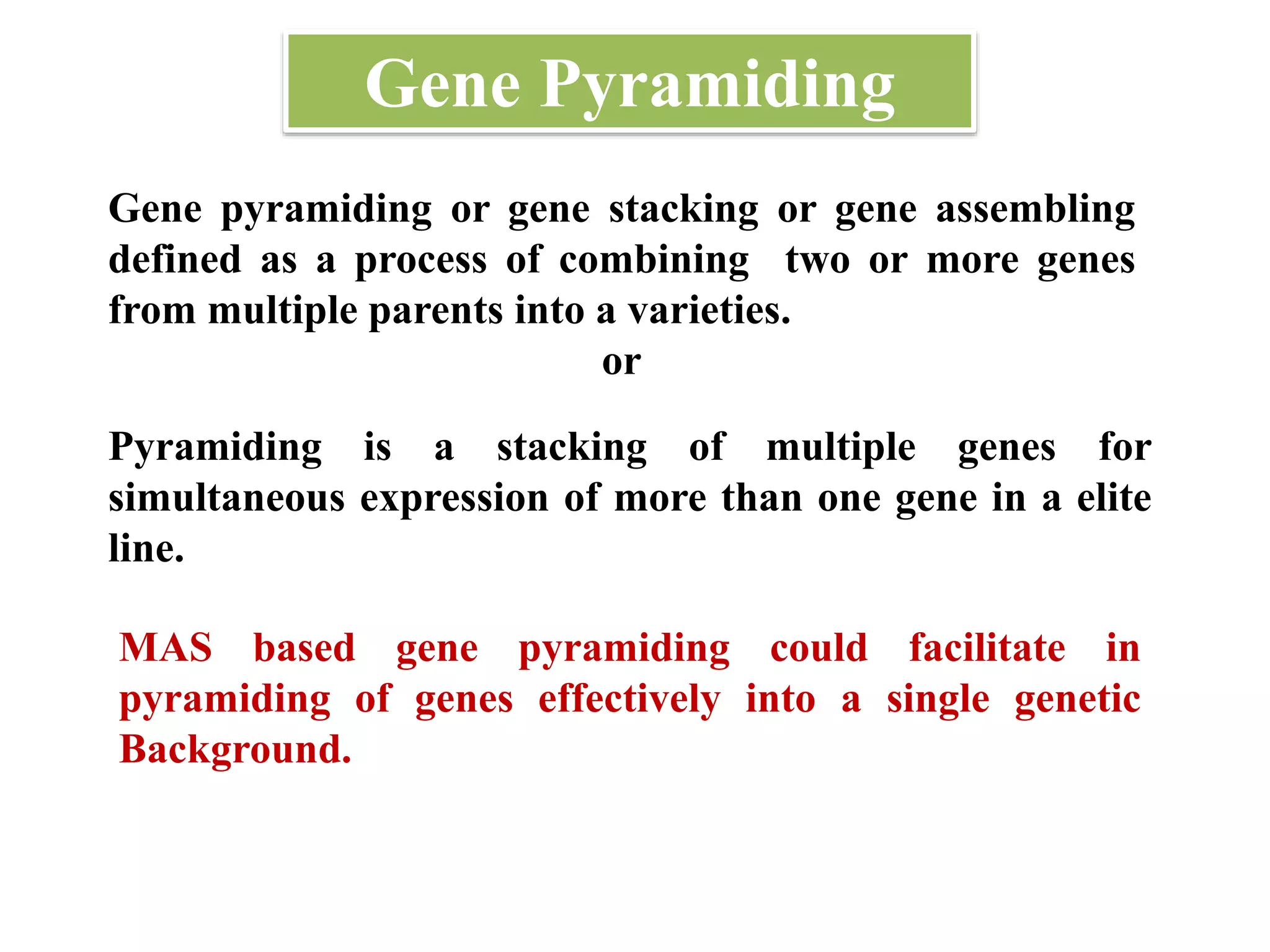 Gene Pyramiding

Gene pyramiding or gene stacking or gene assembling defined as a process of combining two or more genes from multiple parents into a varieties.

or

Pyramiding is a stacking of multiple genes for simultaneous expression of more than one gene in a elite line.

MAS based gene pyramiding could facilitate in pyramiding of genes effectively into a single genetic Background.